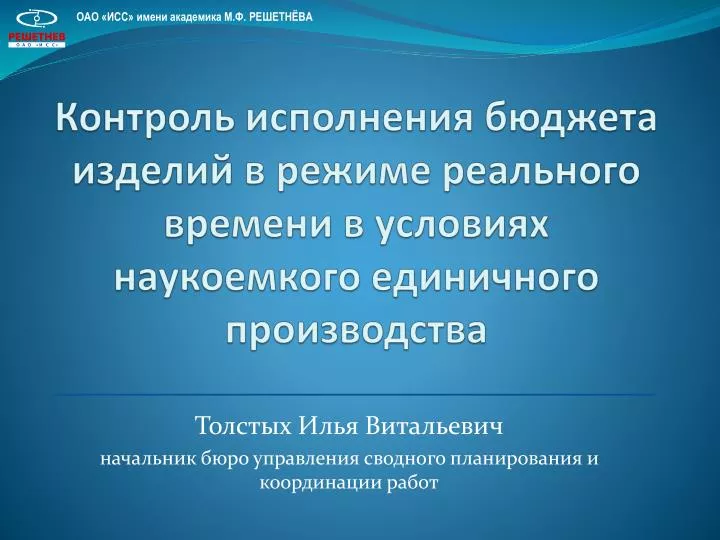 РЕШЕТНЕВ
ОАО «ИСС»

ОАО «ИСС» имени академика М.Ф. РЕШЕТНЁВА

Контроль исполнения бюджета изделий в режиме реального времени в условиях наукоемкого единичного производства

Толстых Илья Витальевич
начальник бюро управления сводного планирования и координации работ